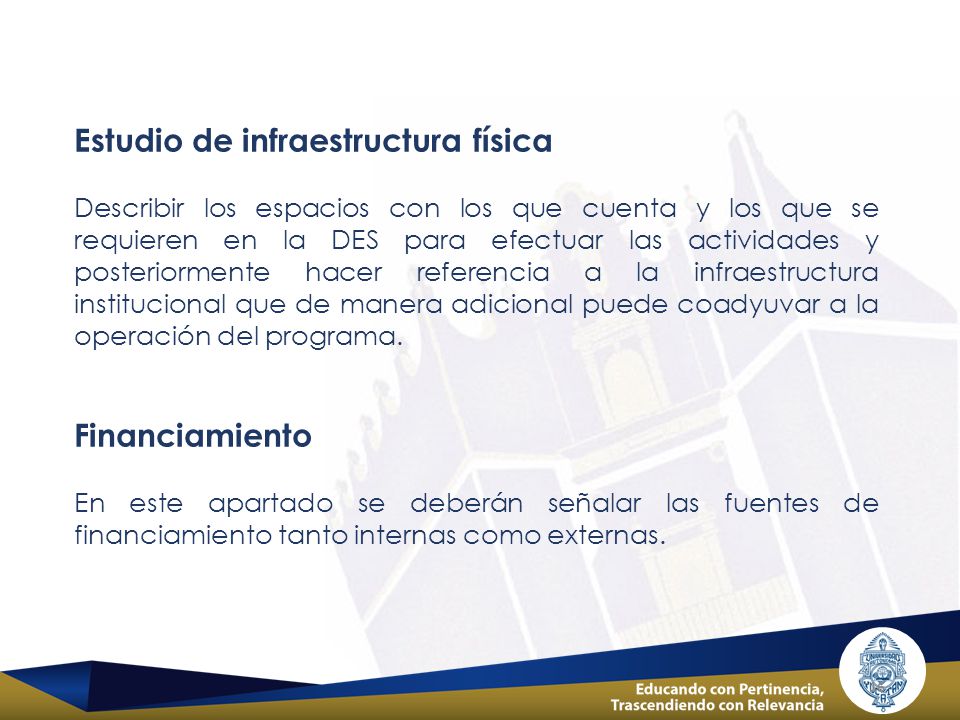 Estudio de infraestructura física

Describir los espacios con los que cuenta y los que se requieren en la DES para efectuar las actividades y posteriormente hacer referencia a la infraestructura institucional que de manera adicional puede coadyuvar a la operación del programa.

Financiamiento

En este apartado se deberán señalar las fuentes de financiamiento tanto internas como externas.

Educando con Pertinencia,
Trascendiendo con Relevancia